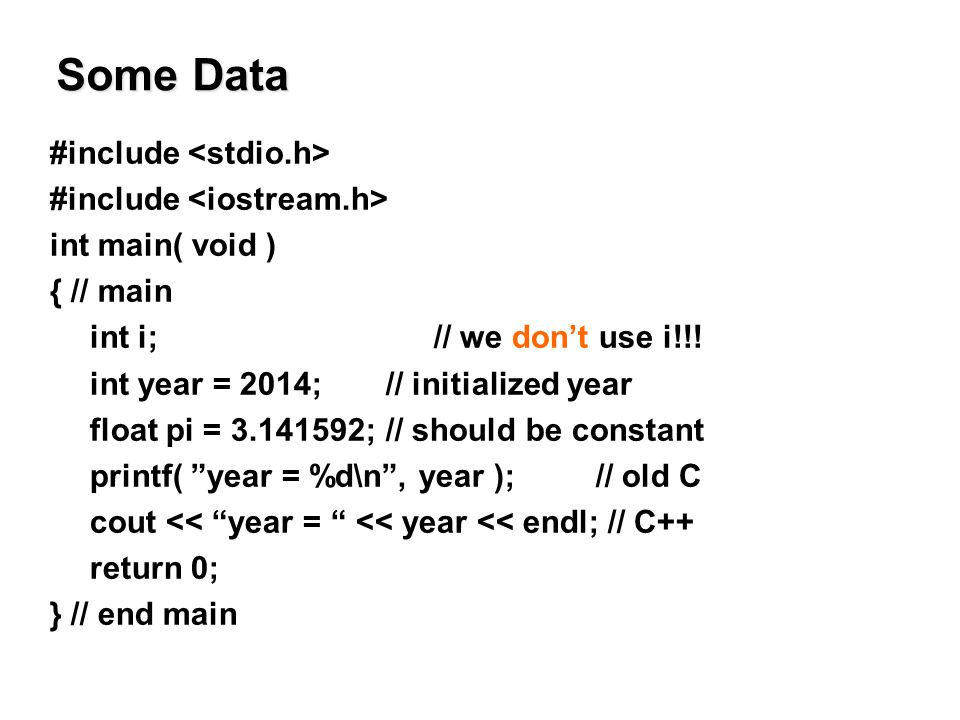 Some Data

#include <stdio.h>
#include <iostream.h>
int main( void )
{ // main
int i; // we don’t use i!!!
int year = 2014; // initialized year
float pi = 3.141592; // should be constant
printf( ”year = %d\n”, year ); // old C
cout << “year = “ << year << endl; // C++
return 0;
} // end main